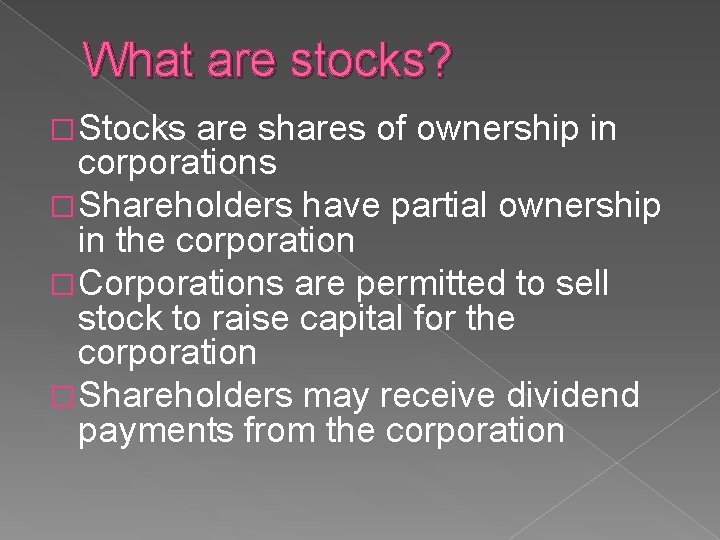 What are stocks?

□ Stocks are shares of ownership in corporations
□ Shareholders have partial ownership in the corporation
□ Corporations are permitted to sell stock to raise capital for the corporation
□ Shareholders may receive dividend payments from the corporation